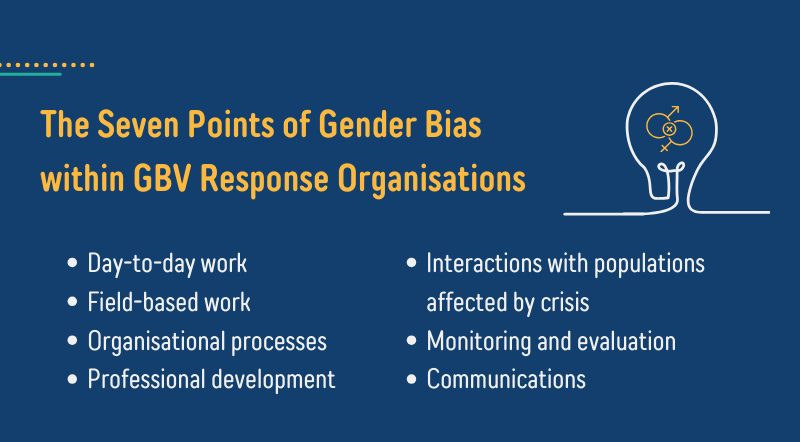 The Seven Points of Gender Bias within GBV Response Organisations

- Day-to-day work
- Field-based work
- Organisational processes
- Professional development

- Interactions with populations affected by crisis
- Monitoring and evaluation
- Communications